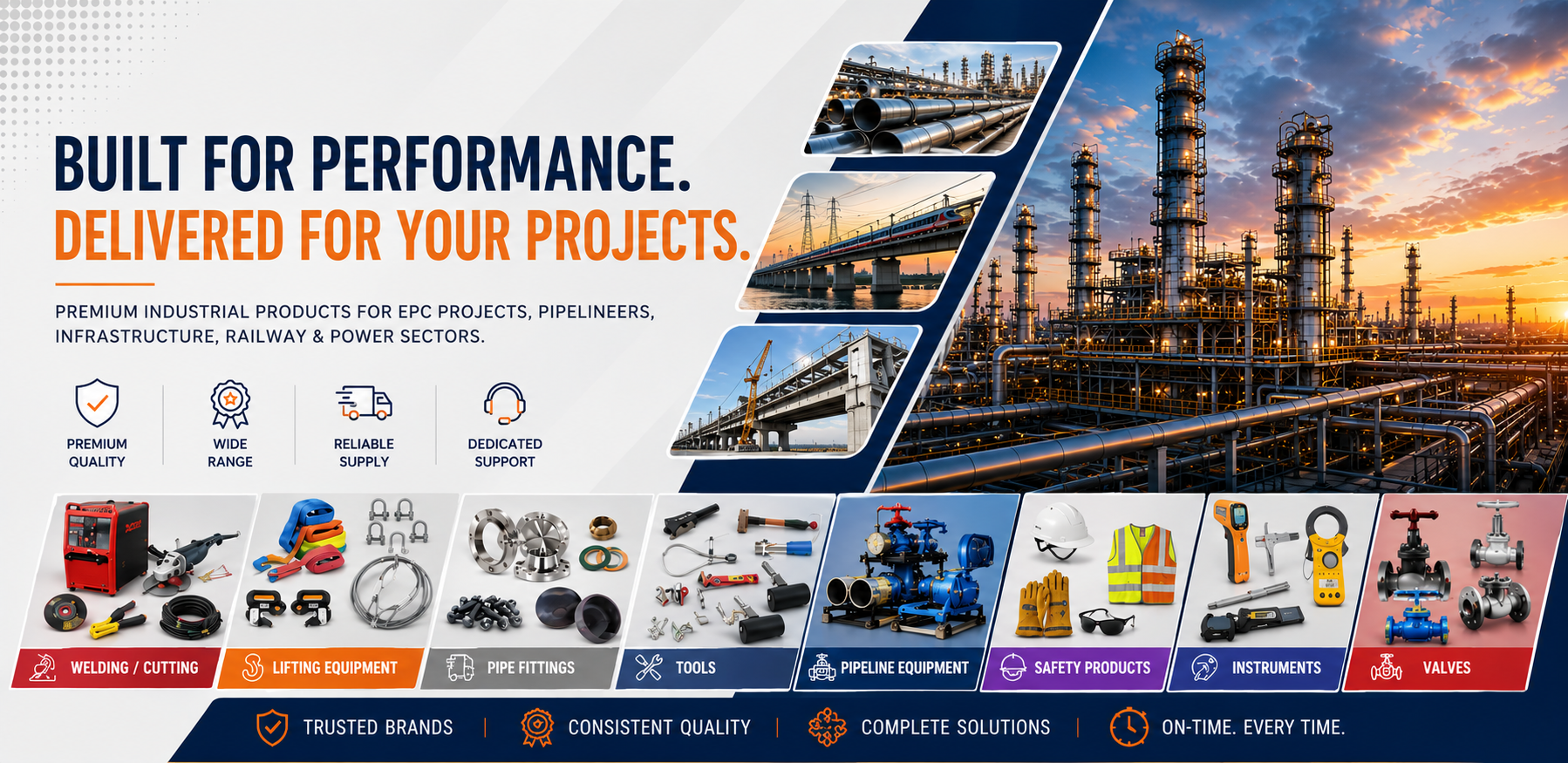 BUILT FOR PERFORMANCE.
DELIVERED FOR YOUR PROJECTS.

PREMIUM INDUSTRIAL PRODUCTS FOR EPC PROJECTS, PIPELINEERS, INFRASTRUCTURE, RAILWAY & POWER SECTORS.

PREMIUM QUALITY

WIDE RANGE

RELIABLE SUPPLY

DEDICATED SUPPORT

WELDING / CUTTING

LIFTING EQUIPMENT

PIPE FITTINGS

TOOLS

PIPELINE EQUIPMENT

SAFETY PRODUCTS

INSTRUMENTS

VALVES

TRUSTED BRANDS | CONSISTENT QUALITY | COMPLETE SOLUTIONS | ON-TIME. EVERY TIME.